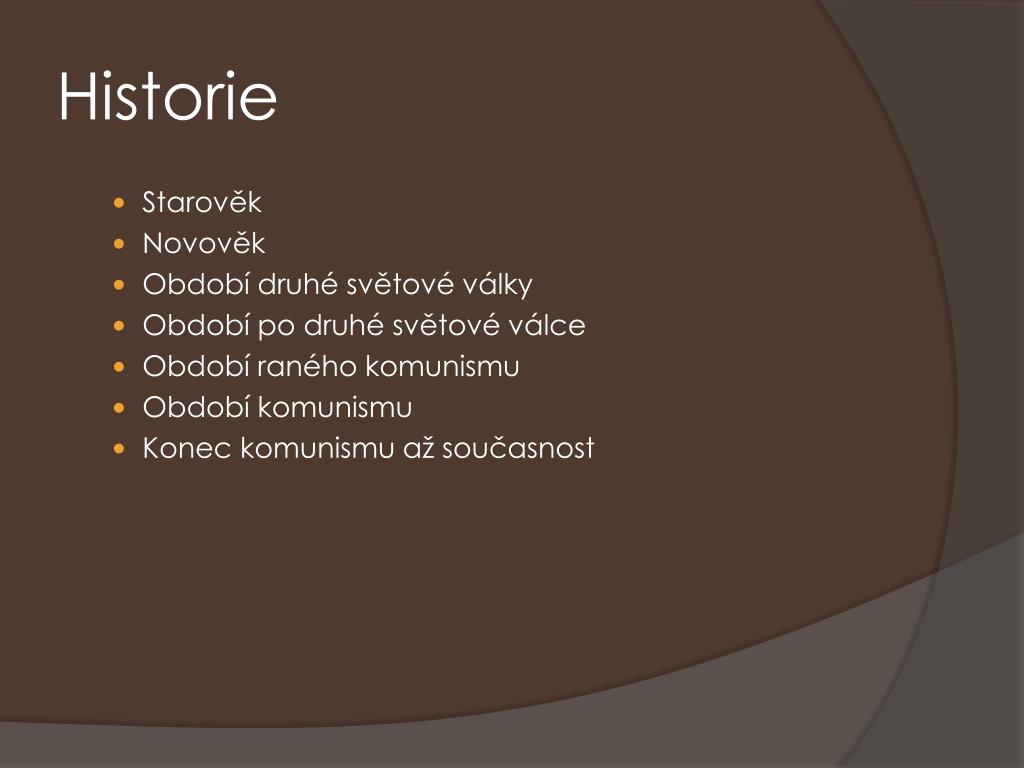 Historie

- Starověk
- Novověk
- Období druhé světové války
- Období po druhé světové válce
- Období raného komunismu
- Období komunismu
- Konec komunismu až současnost